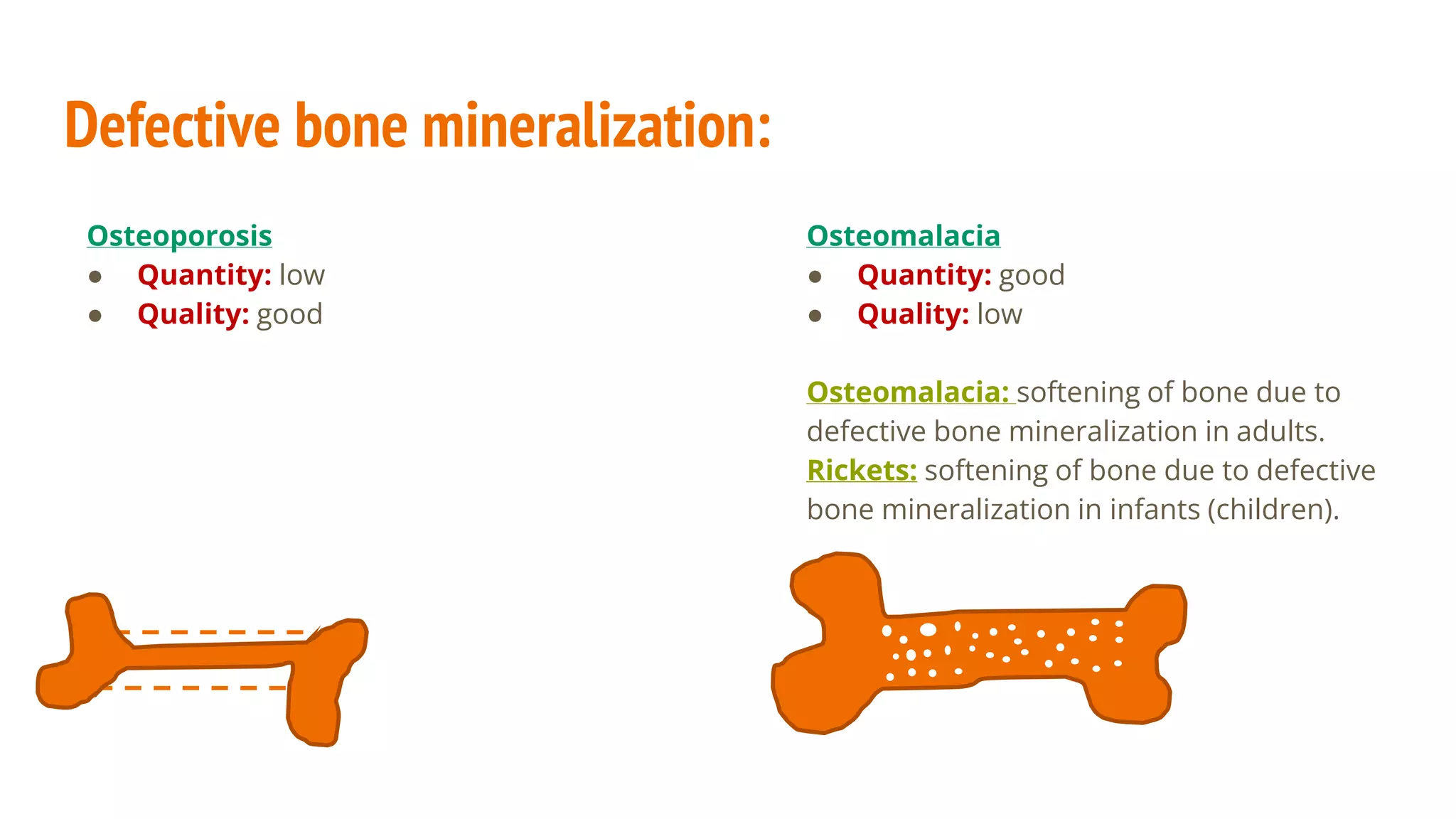 Defective bone mineralization:

Osteoporosis
● Quantity: low
● Quality: good

Osteomalacia
● Quantity: good
● Quality: low

Osteomalacia: softening of bone due to defective bone mineralization in adults.
Rickets: softening of bone due to defective bone mineralization in infants (children).